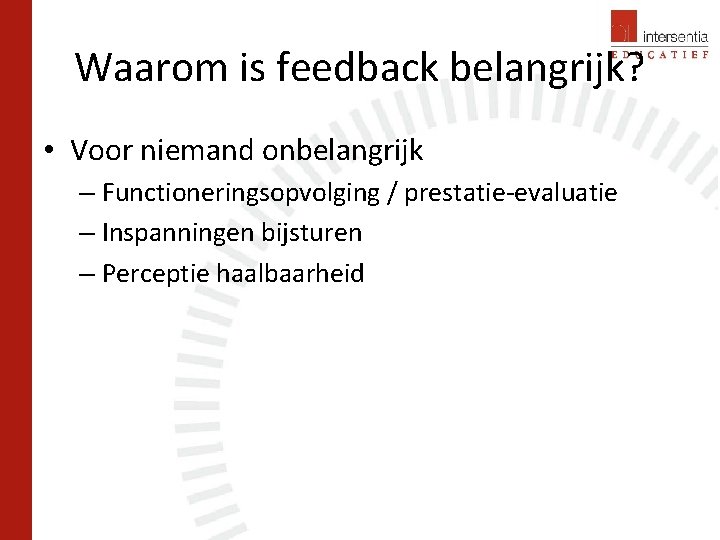 intersentia
EDUCATIEF

Waarom is feedback belangrijk?

• Voor niemand onbelangrijk
– Functioneringsopvolging / prestatie-evaluatie
– Inspanningen bijsturen
– Perceptie haalbaarheid